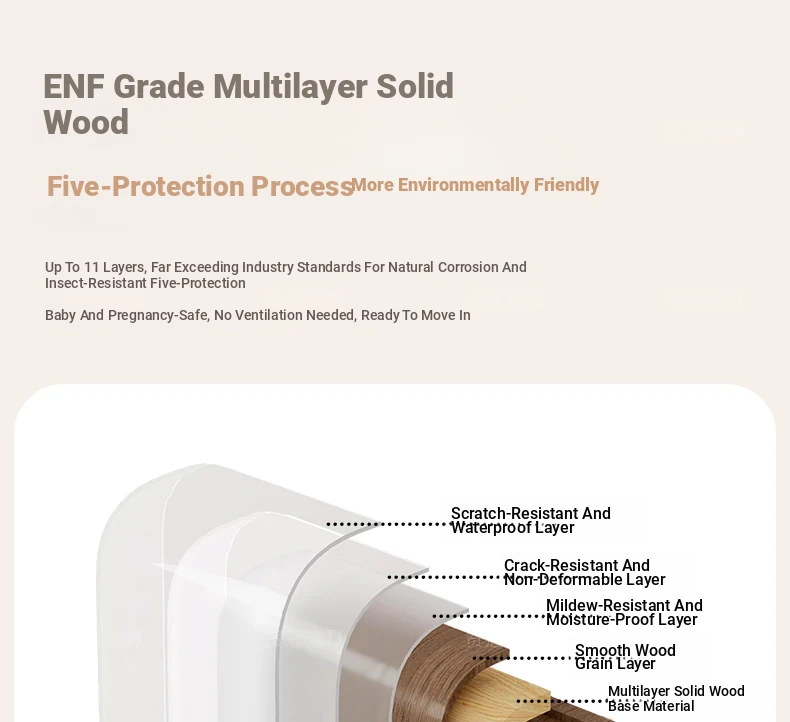 ENF Grade Multilayer Solid Wood

Five-Protection Process More Environmentally Friendly

Up To 11 Layers, Far Exceeding Industry Standards For Natural Corrosion And Insect-Resistant Five-Protection

Baby And Pregnancy-Safe, No Ventilation Needed, Ready To Move In

Scratch-Resistant And Waterproof Layer

Crack-Resistant And Non-Deformable Layer

Mildew-Resistant And Moisture-Proof Layer

Smooth Wood Grain Layer

Multilayer Solid Wood Base Material